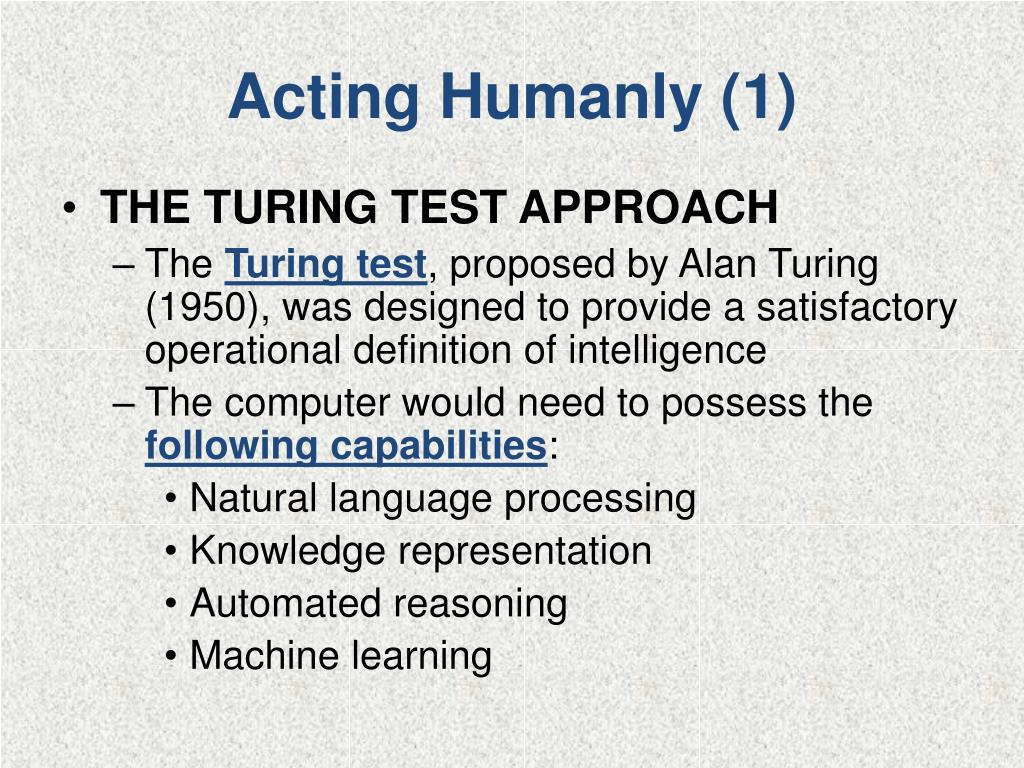 Acting Humanly (1)

• THE TURING TEST APPROACH
– The Turing test, proposed by Alan Turing (1950), was designed to provide a satisfactory operational definition of intelligence
– The computer would need to possess the following capabilities:
• Natural language processing
• Knowledge representation
• Automated reasoning
• Machine learning